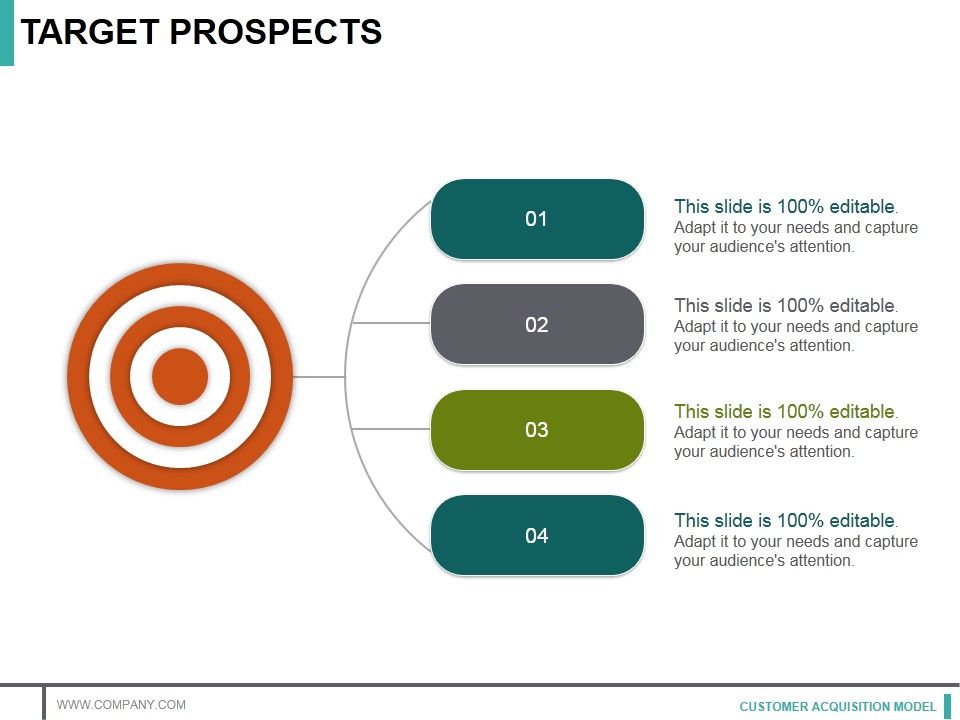 TARGET PROSPECTS

01

This slide is 100% editable. Adapt it to your needs and capture your audience's attention.

02

This slide is 100% editable. Adapt it to your needs and capture your audience's attention.

03

This slide is 100% editable. Adapt it to your needs and capture your audience's attention.

04

This slide is 100% editable. Adapt it to your needs and capture your audience's attention.

WWW.COMPANY.COM

CUSTOMER ACQUISITION MODEL